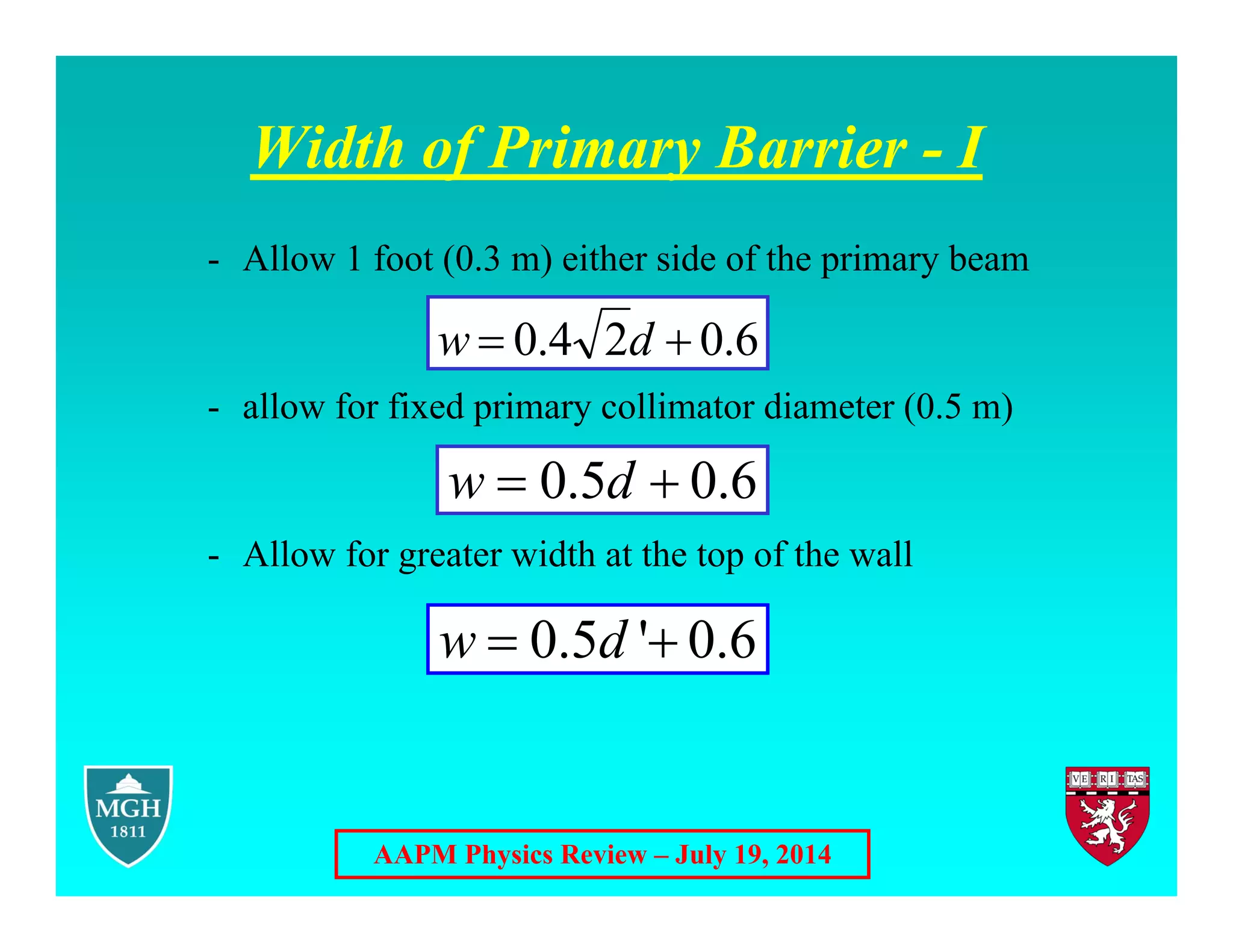 Width of Primary Barrier - I

- Allow 1 foot (0.3 m) either side of the primary beam

$w = 0.4\sqrt{2}d + 0.6$

- allow for fixed primary collimator diameter (0.5 m)

$w = 0.5d + 0.6$

- Allow for greater width at the top of the wall

$w = 0.5d' + 0.6$

MGH 1811

AAPM Physics Review – July 19, 2014

VE RI TAS